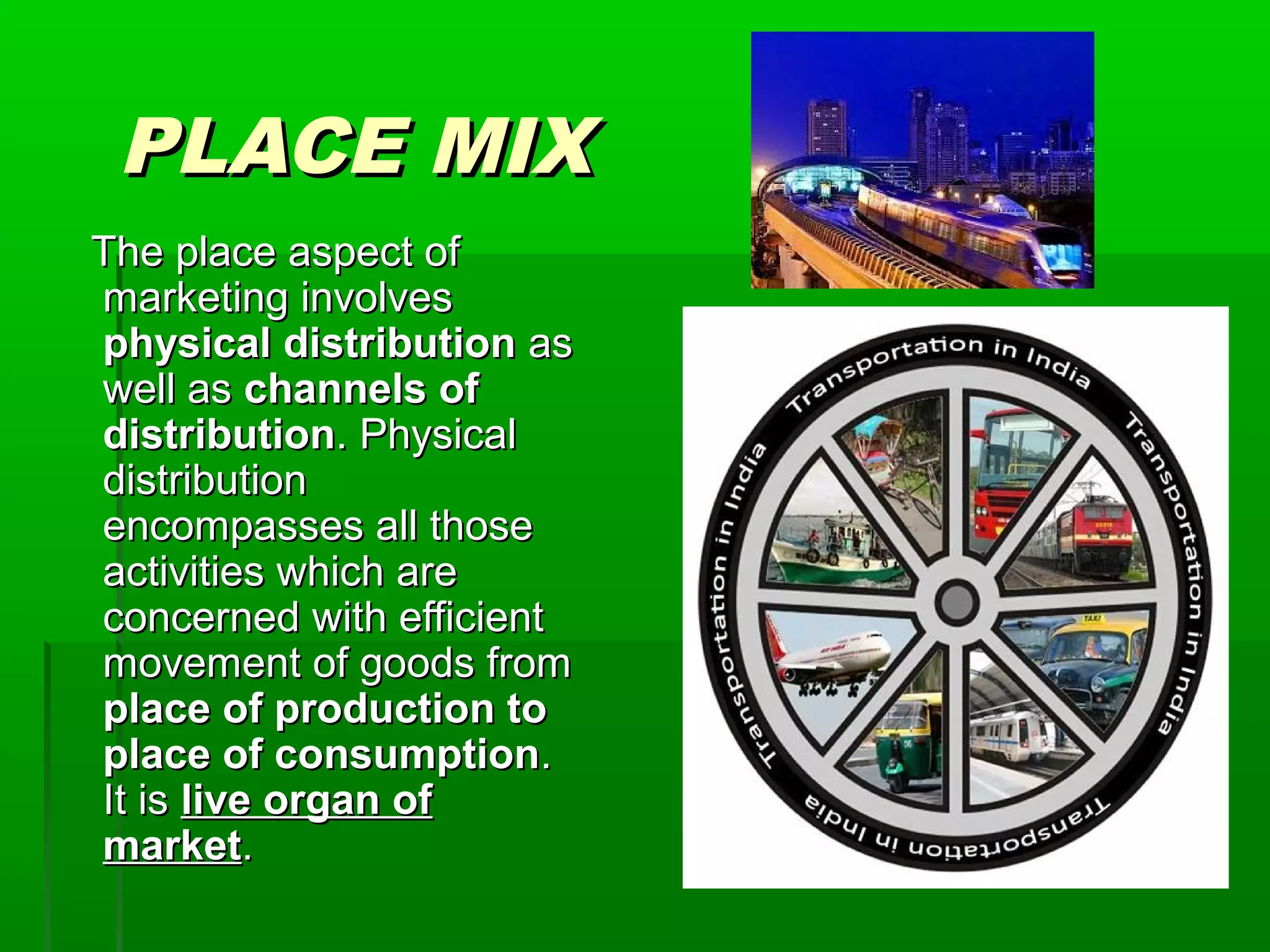 PLACE MIX

The place aspect of marketing involves physical distribution as well as channels of distribution. Physical distribution encompasses all those activities which are concerned with efficient movement of goods from place of production to place of consumption. It is live organ of market.

Transportation in India
Transportation in India
Transportation in India
Transportation in India

TAXI